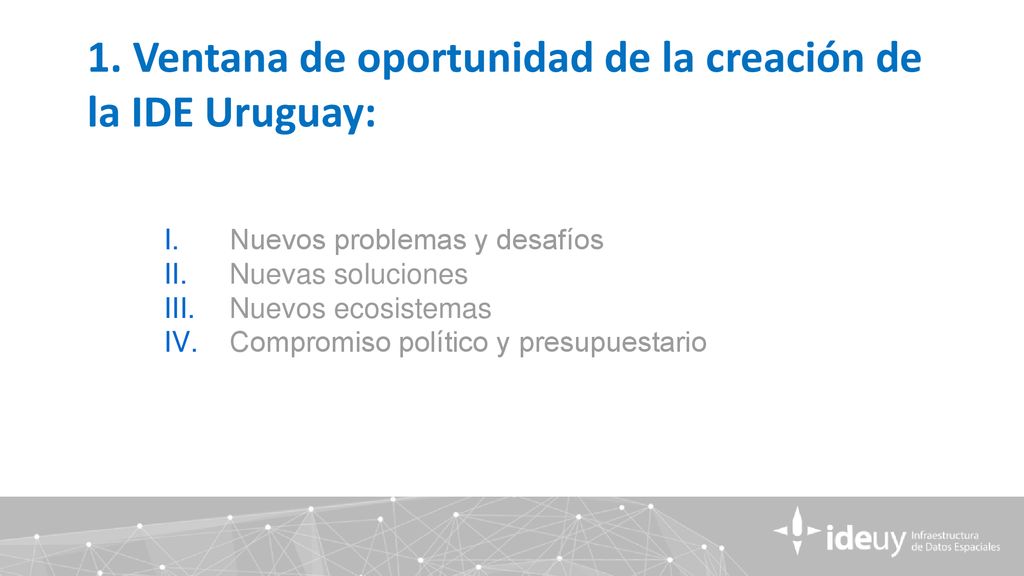 1. Ventana de oportunidad de la creación de la IDE Uruguay:

I. Nuevos problemas y desafíos
II. Nuevas soluciones
III. Nuevos ecosistemas
IV. Compromiso político y presupuestario

ideuy Infraestructura de Datos Espaciales